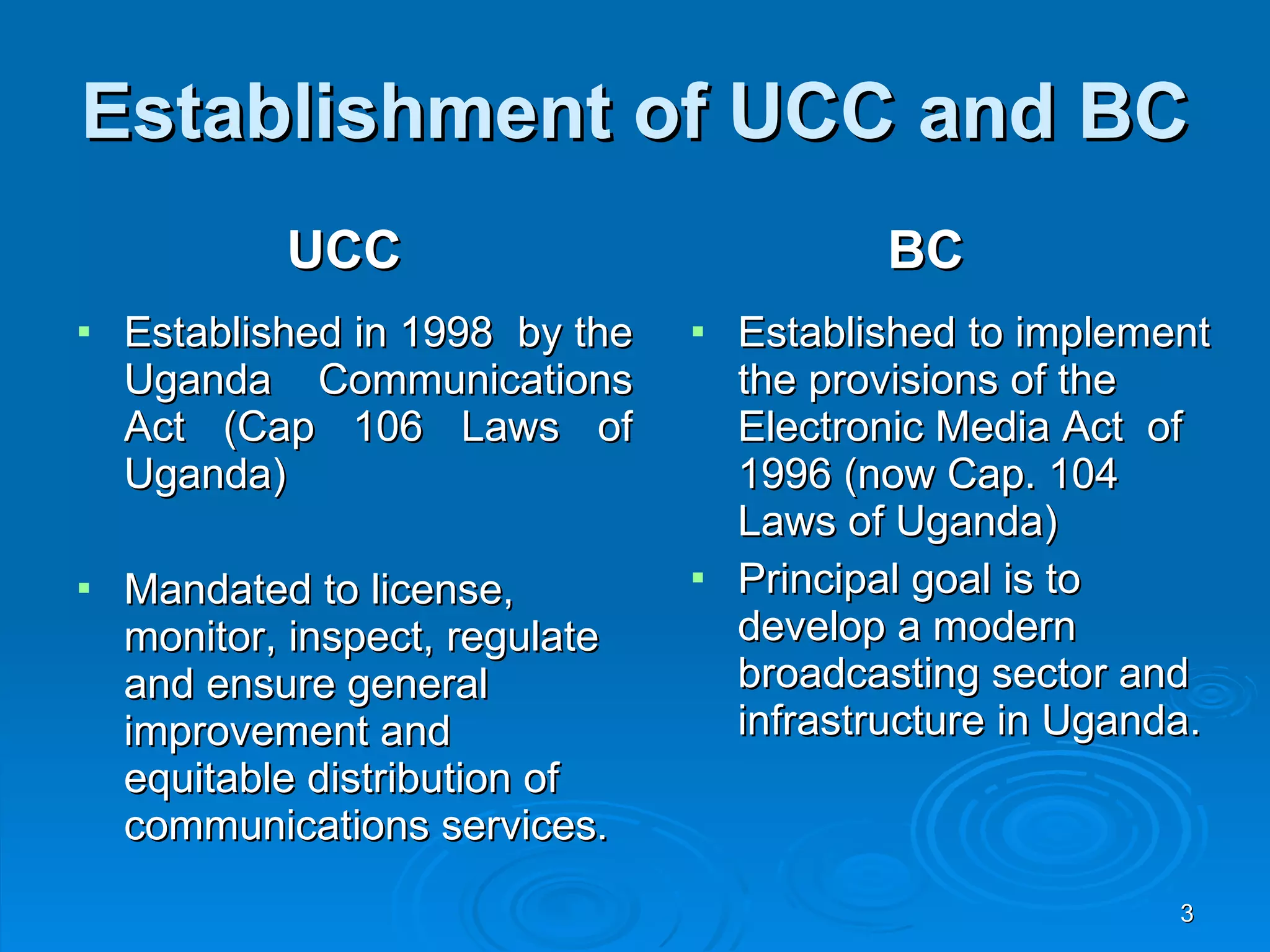 Establishment of UCC and BC

UCC

▪ Established in 1998 by the Uganda Communications Act (Cap 106 Laws of Uganda)

▪ Mandated to license, monitor, inspect, regulate and ensure general improvement and equitable distribution of communications services.

BC

▪ Established to implement the provisions of the Electronic Media Act of 1996 (now Cap. 104 Laws of Uganda)

▪ Principal goal is to develop a modern broadcasting sector and infrastructure in Uganda.

3